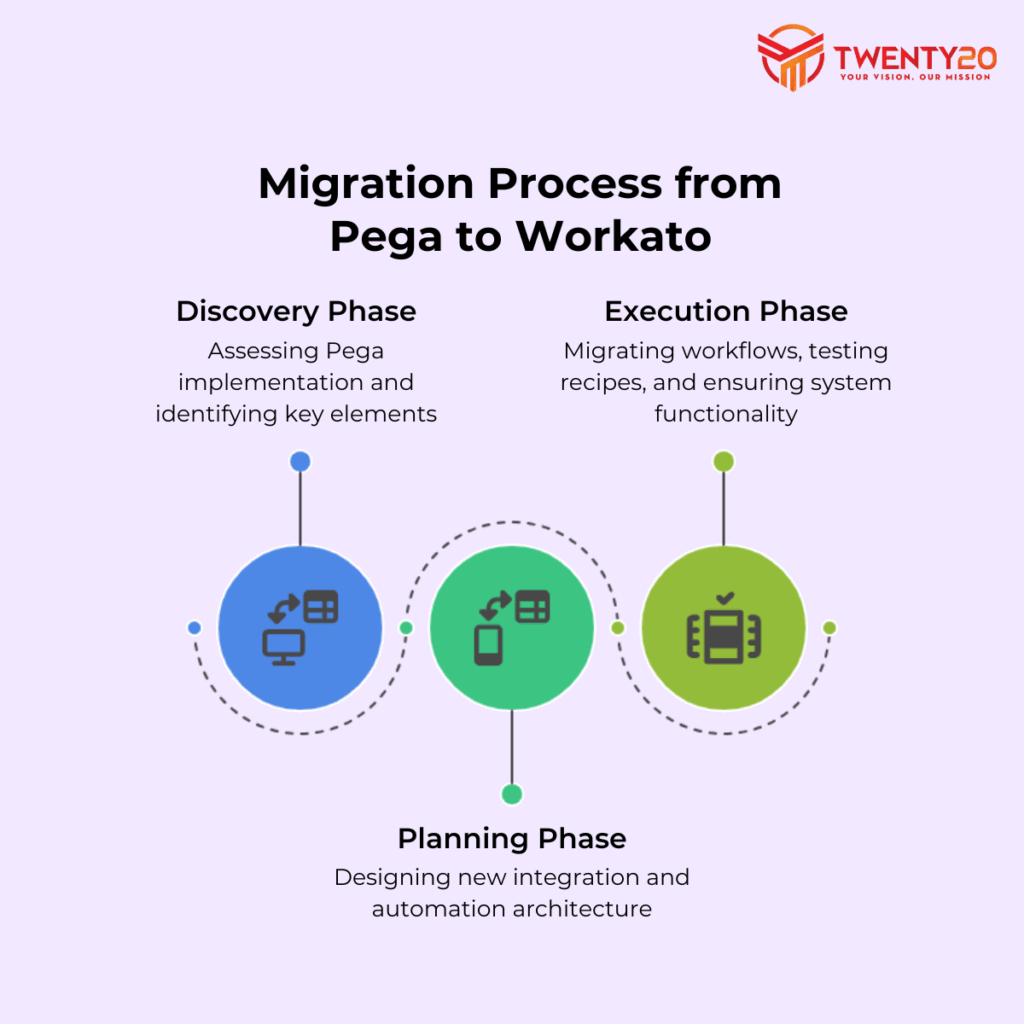 TWENTY20
YOUR VISION, OUR MISSION

Migration Process from Pega to Workato

Discovery Phase
Assessing Pega implementation and identifying key elements

Execution Phase
Migrating workflows, testing recipes, and ensuring system functionality

Planning Phase
Designing new integration and automation architecture